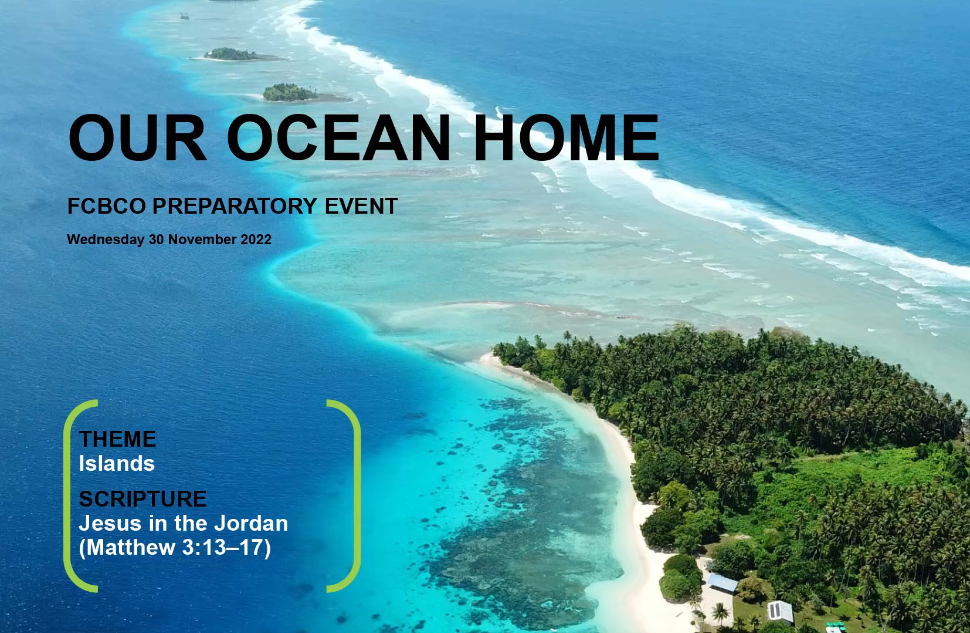 OUR OCEAN HOME

FCBCO PREPARATORY EVENT

Wednesday 30 November 2022

THEME
Islands

SCRIPTURE
Jesus in the Jordan
(Matthew 3:13–17)